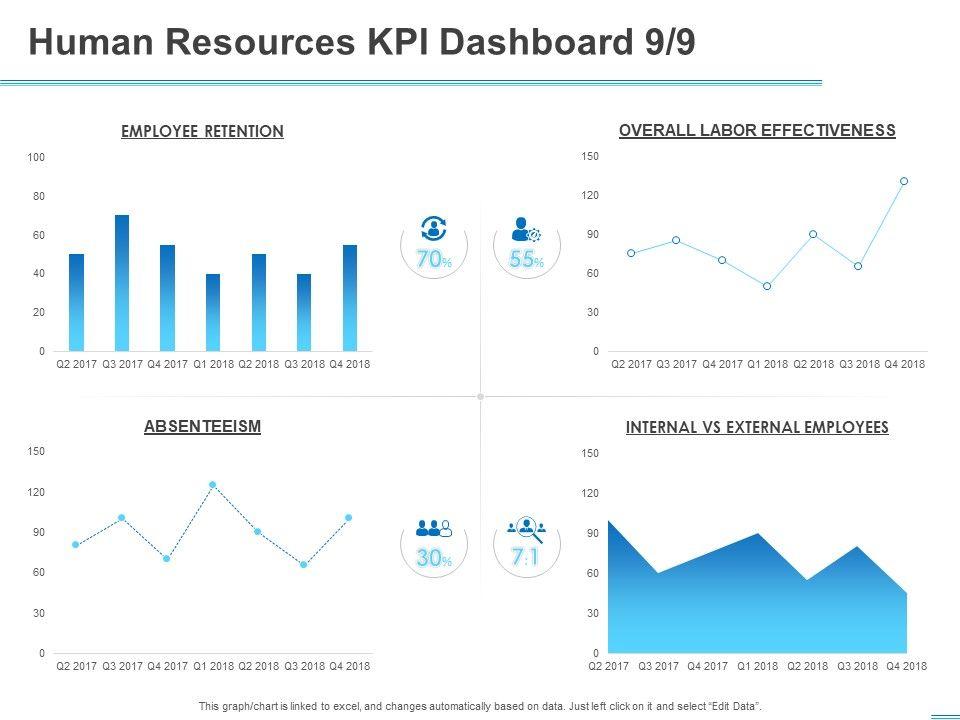 Human Resources KPI Dashboard 9/9

EMPLOYEE RETENTION

100
80
60
40
20
0

Q2 2017 Q3 2017 Q4 2017 Q1 2018 Q2 2018 Q3 2018 Q4 2018

70%

55%

OVERALL LABOR EFFECTIVENESS

150
120
90
60
30
0

Q2 2017 Q3 2017 Q4 2017 Q1 2018 Q2 2018 Q3 2018 Q4 2018

ABSENTEEISM

150
120
90
60
30
0

Q2 2017 Q3 2017 Q4 2017 Q1 2018 Q2 2018 Q3 2018 Q4 2018

30%

7:1

INTERNAL VS EXTERNAL EMPLOYEES

150
120
90
60
30
0

Q2 2017 Q3 2017 Q4 2017 Q1 2018 Q2 2018 Q3 2018 Q4 2018

This graph/chart is linked to excel, and changes automatically based on data. Just left click on it and select "Edit Data".